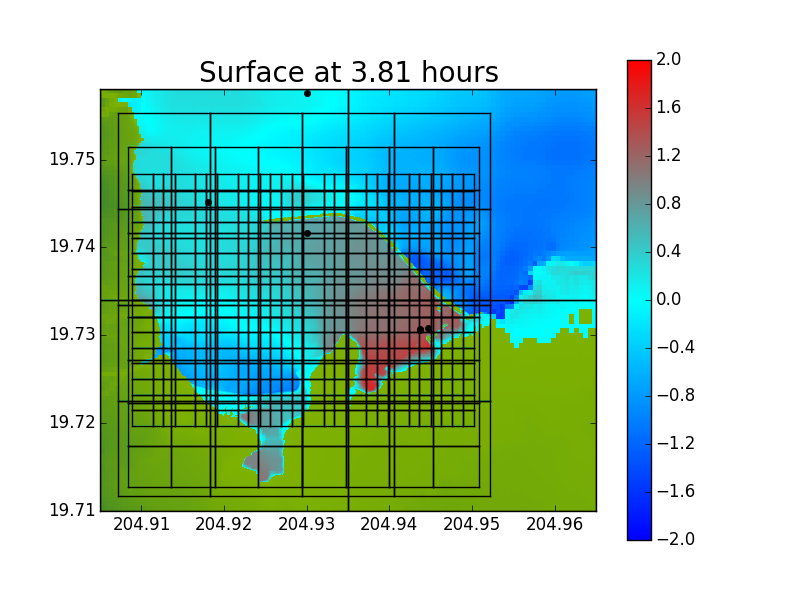 Surface at 3.81 hours

19.75
19.74
19.73
19.72
19.71

204.91 204.92 204.93 204.94 204.95 204.96

2.0
1.6
1.2
0.8
0.4
0.0
−0.4
−0.8
−1.2
−1.6
−2.0